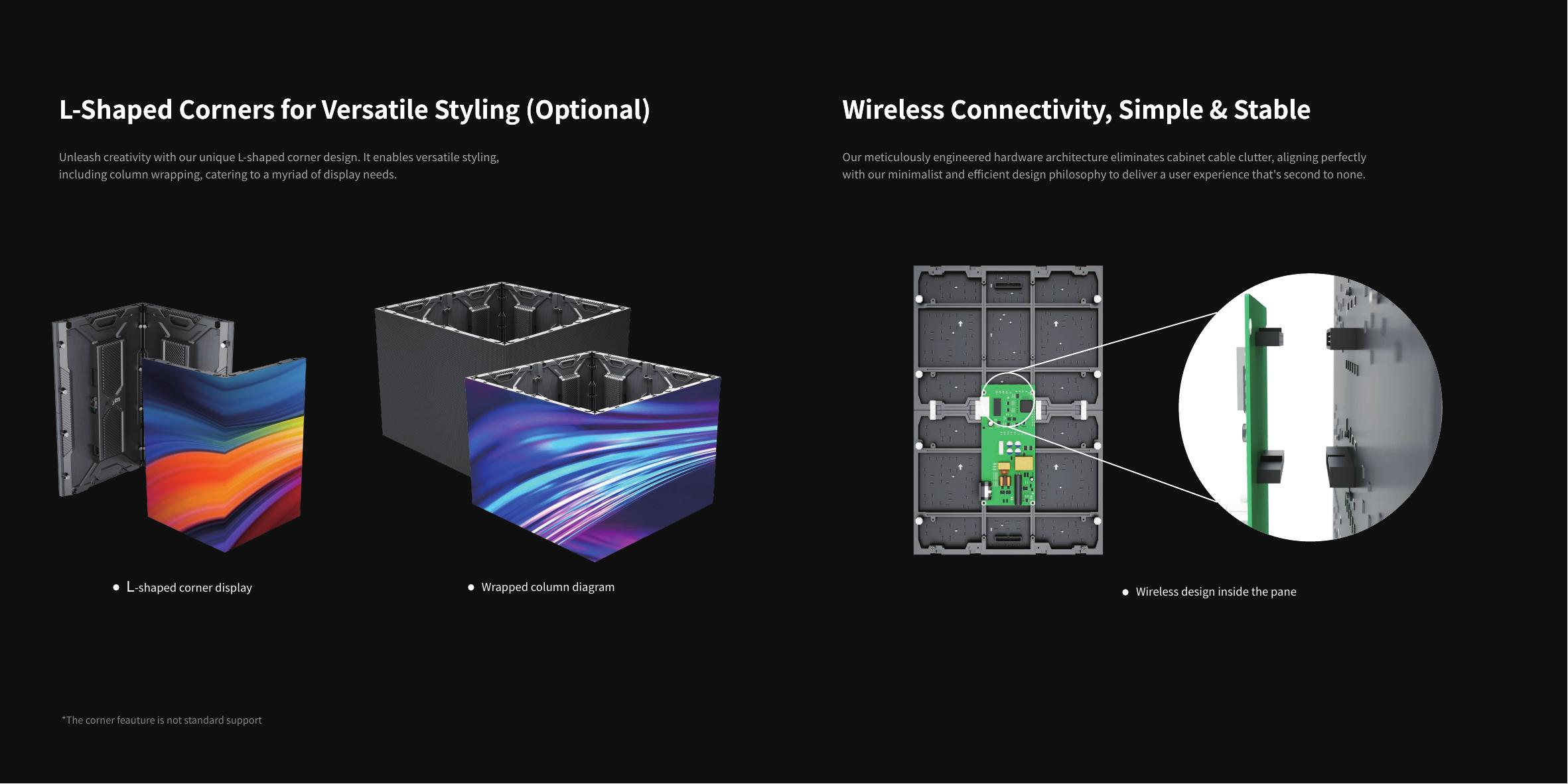 L-Shaped Corners for Versatile Styling (Optional)

Unleash creativity with our unique L-shaped corner design. It enables versatile styling, including column wrapping, catering to a myriad of display needs.

● L-shaped corner display

● Wrapped column diagram

*The corner feauture is not standard support

Wireless Connectivity, Simple & Stable

Our meticulously engineered hardware architecture eliminates cabinet cable clutter, aligning perfectly with our minimalist and efficient design philosophy to deliver a user experience that's second to none.

● Wireless design inside the pane